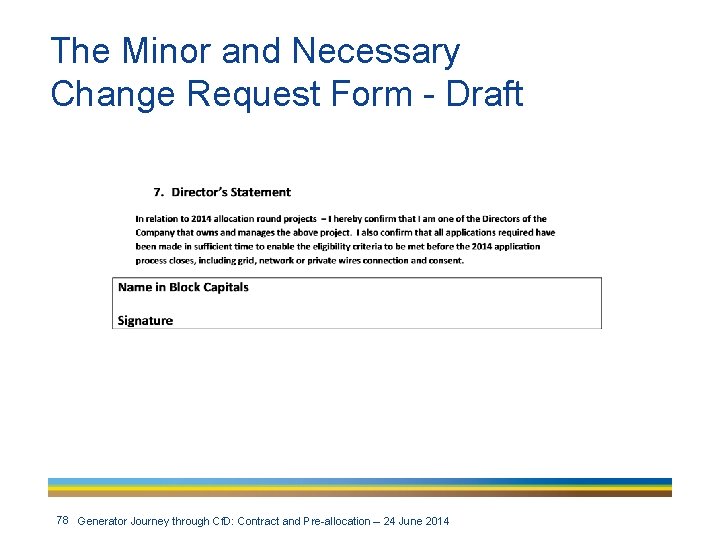 The Minor and Necessary Change Request Form - Draft

7. Director's Statement

In relation to 2014 allocation round projects – I hereby confirm that I am one of the Directors of the Company that owns and manages the above project. I also confirm that all applications required have been made in sufficient time to enable the eligibility criteria to be met before the 2014 application process closes, including grid, network or private wires connection and consent.

Name in Block Capitals

Signature

78 Generator Journey through CfD: Contract and Pre-allocation – 24 June 2014